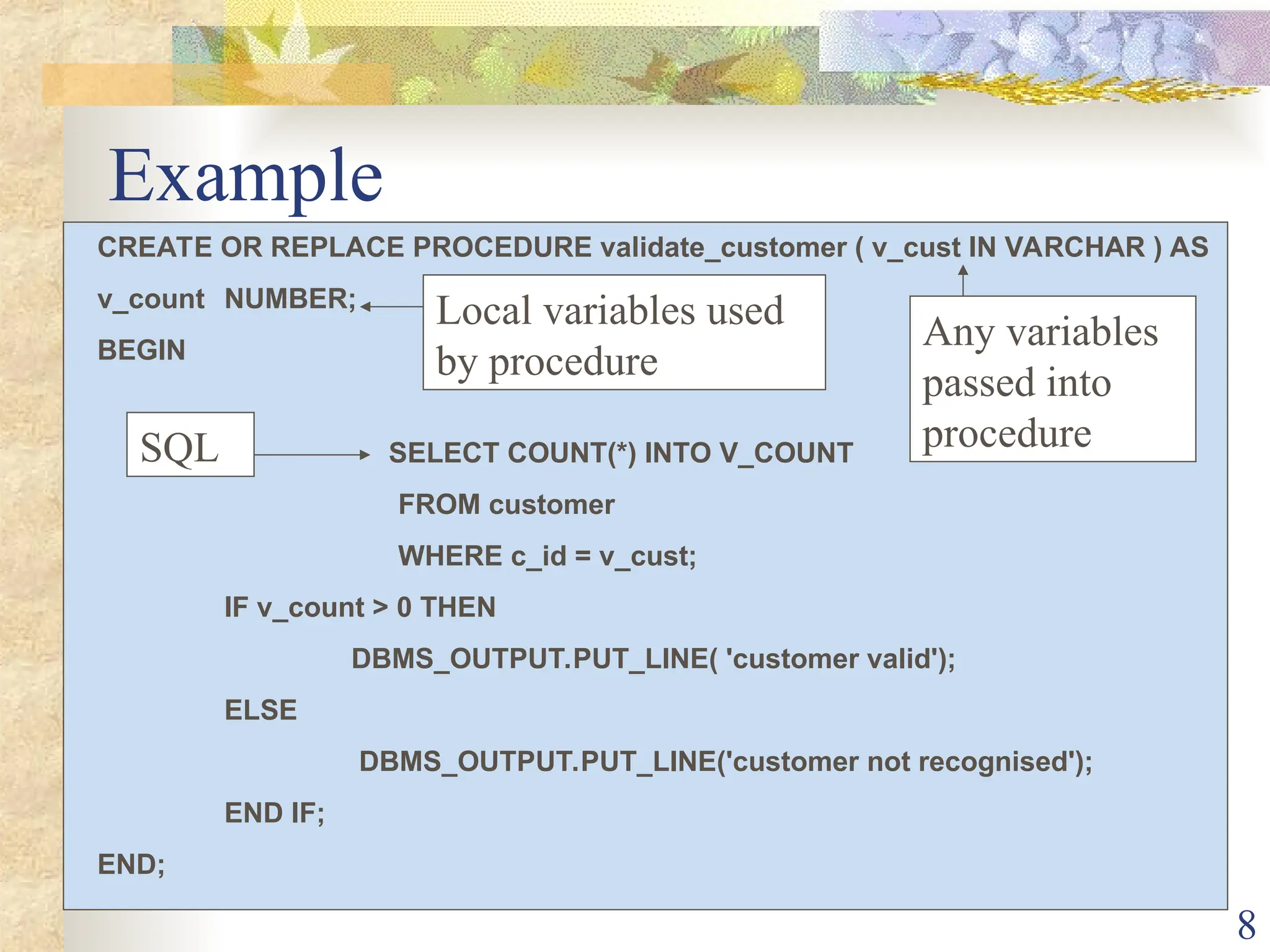 Example

CREATE OR REPLACE PROCEDURE validate_customer ( v_cust IN VARCHAR ) AS

v_count NUMBER;

Local variables used by procedure

Any variables passed into procedure

BEGIN

SQL

SELECT COUNT(*) INTO V_COUNT

FROM customer

WHERE c_id = v_cust;

IF v_count > 0 THEN

DBMS_OUTPUT.PUT_LINE( 'customer valid');

ELSE

DBMS_OUTPUT.PUT_LINE('customer not recognised');

END IF;

END;

8